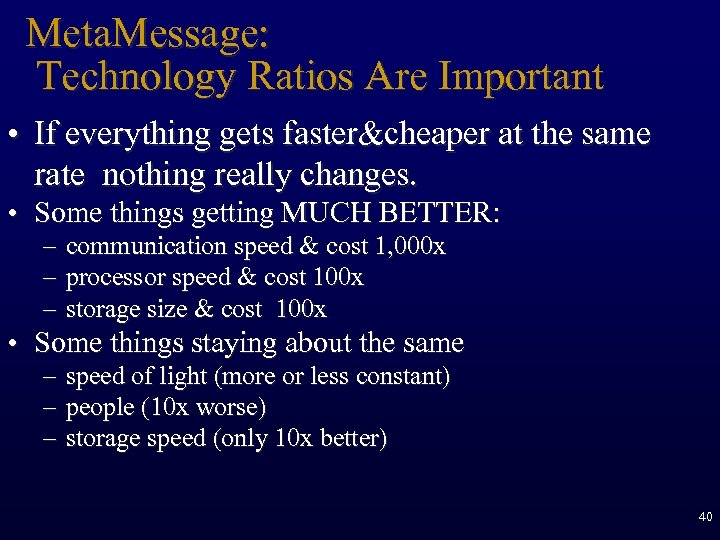 MetaMessage:
Technology Ratios Are Important

• If everything gets faster&cheaper at the same rate nothing really changes.
• Some things getting MUCH BETTER:
– communication speed & cost 1,000x
– processor speed & cost 100x
– storage size & cost 100x
• Some things staying about the same
– speed of light (more or less constant)
– people (10x worse)
– storage speed (only 10x better)

40